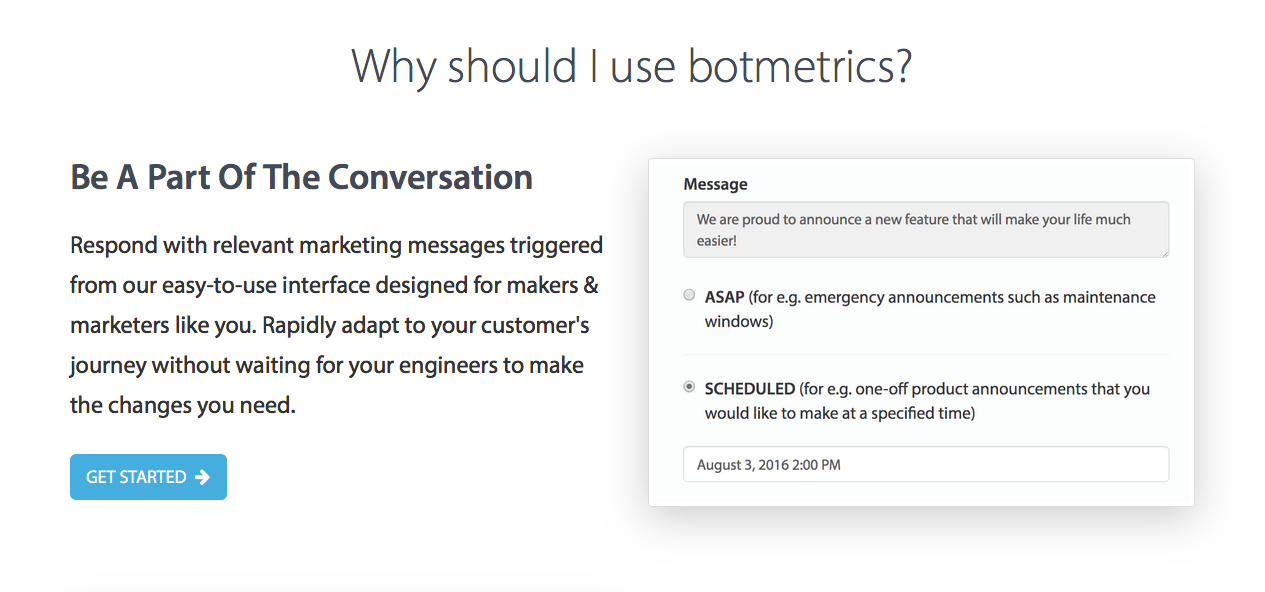 Why should I use botmetrics?

Be A Part Of The Conversation

Respond with relevant marketing messages triggered from our easy-to-use interface designed for makers & marketers like you. Rapidly adapt to your customer's journey without waiting for your engineers to make the changes you need.

GET STARTED

Message

We are proud to announce a new feature that will make your life much easier!

ASAP (for e.g. emergency announcements such as maintenance windows)

SCHEDULED (for e.g. one-off product announcements that you would like to make at a specified time)

August 3, 2016 2:00 PM